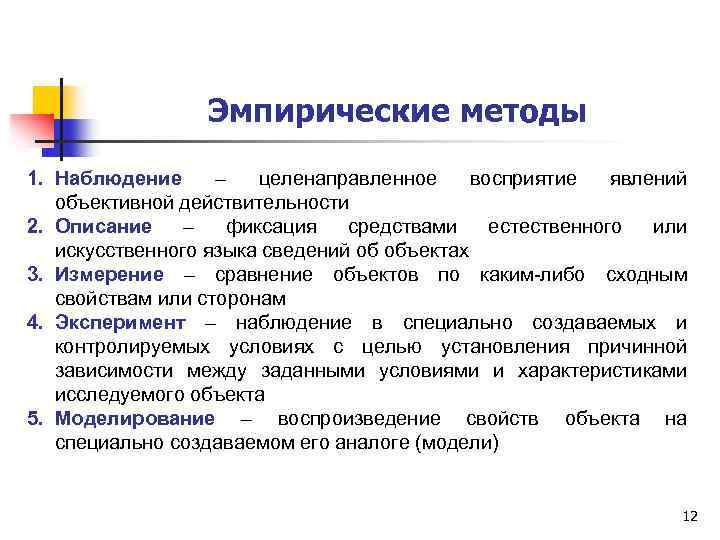 Эмпирические методы

1. Наблюдение – целенаправленное восприятие явлений объективной действительности
2. Описание – фиксация средствами естественного или искусственного языка сведений об объектах
3. Измерение – сравнение объектов по каким-либо сходным свойствам или сторонам
4. Эксперимент – наблюдение в специально создаваемых и контролируемых условиях с целью установления причинной зависимости между заданными условиями и характеристиками исследуемого объекта
5. Моделирование – воспроизведение свойств объекта на специально создаваемом его аналоге (модели)

12